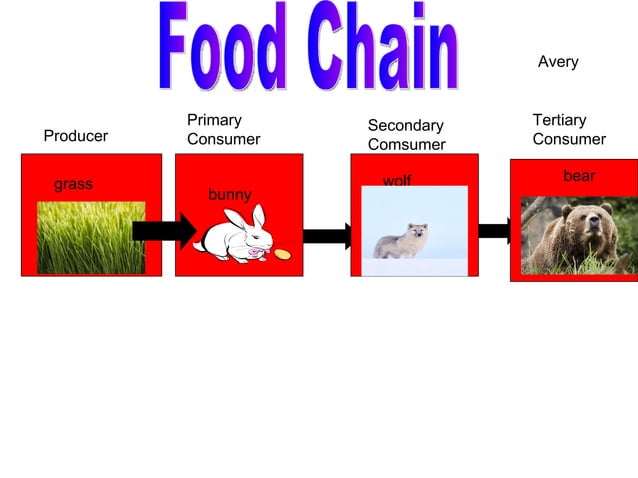 Food Chain

Avery

Producer

grass

Primary Consumer

bunny

Secondary Comsumer

wolf

Tertiary Consumer

bear